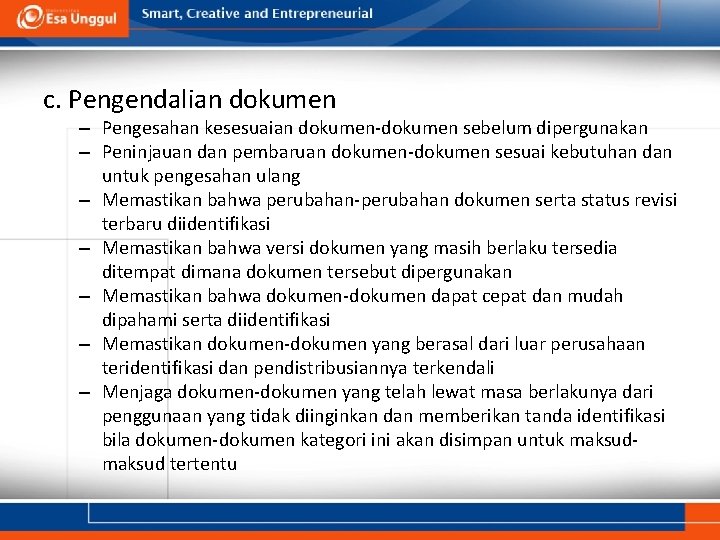 Esa Unggul
Smart, Creative and Entrepreneurial

c. Pengendalian dokumen

– Pengesahan kesesuaian dokumen-dokumen sebelum dipergunakan
– Peninjauan dan pembaruan dokumen-dokumen sesuai kebutuhan dan untuk pengesahan ulang
– Memastikan bahwa perubahan-perubahan dokumen serta status revisi terbaru diidentifikasi
– Memastikan bahwa versi dokumen yang masih berlaku tersedia ditempat dimana dokumen tersebut dipergunakan
– Memastikan bahwa dokumen-dokumen dapat cepat dan mudah dipahami serta diidentifikasi
– Memastikan dokumen-dokumen yang berasal dari luar perusahaan teridentifikasi dan pendistribusiannya terkendali
– Menjaga dokumen-dokumen yang telah lewat masa berlakunya dari penggunaan yang tidak diinginkan dan memberikan tanda identifikasi bila dokumen-dokumen kategori ini akan disimpan untuk maksud-maksud tertentu